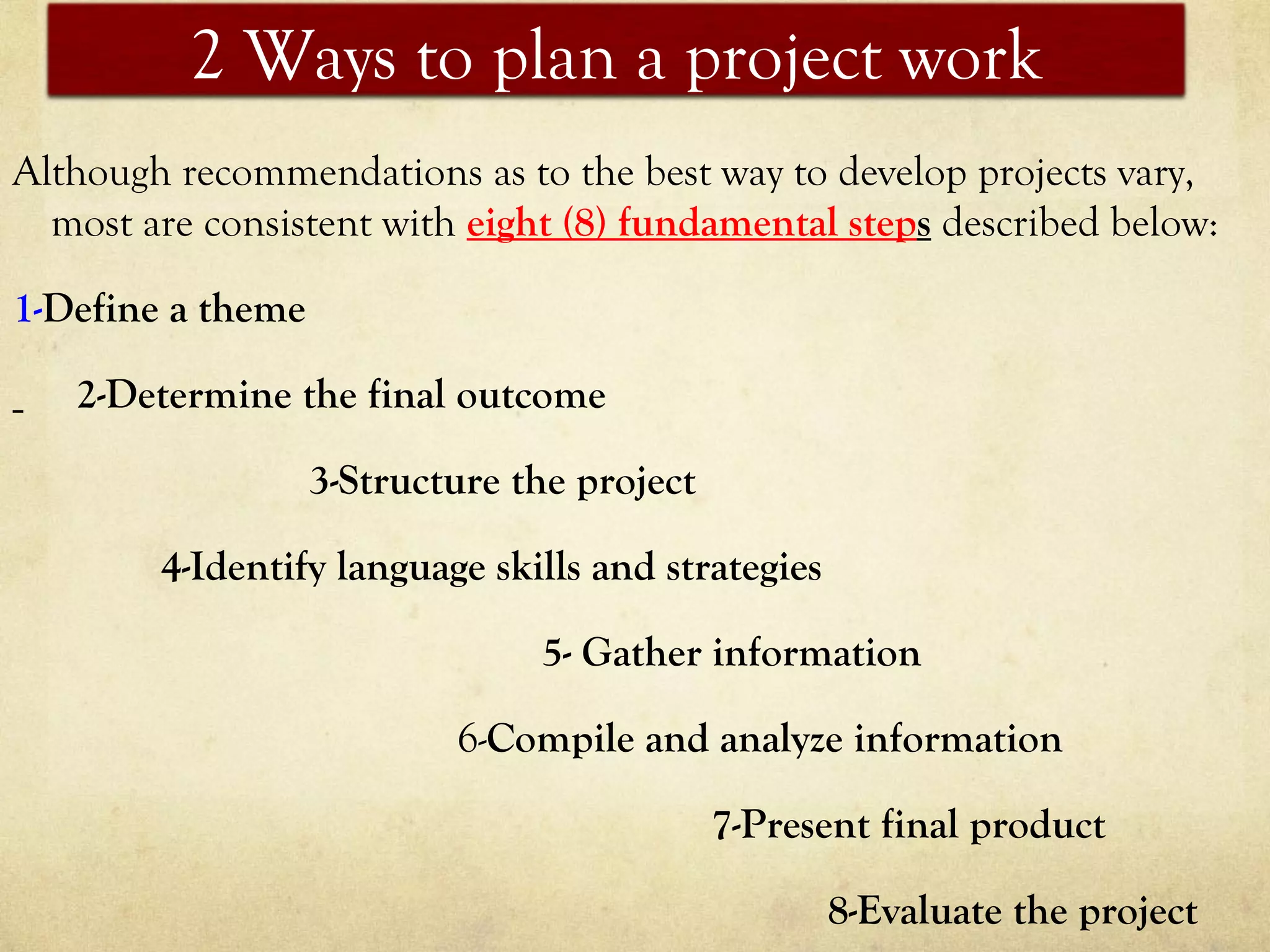 2 Ways to plan a project work

Although recommendations as to the best way to develop projects vary, most are consistent with eight (8) fundamental steps described below:

1-Define a theme

- 2-Determine the final outcome

3-Structure the project

4-Identify language skills and strategies

5- Gather information

6-Compile and analyze information

7-Present final product

8-Evaluate the project